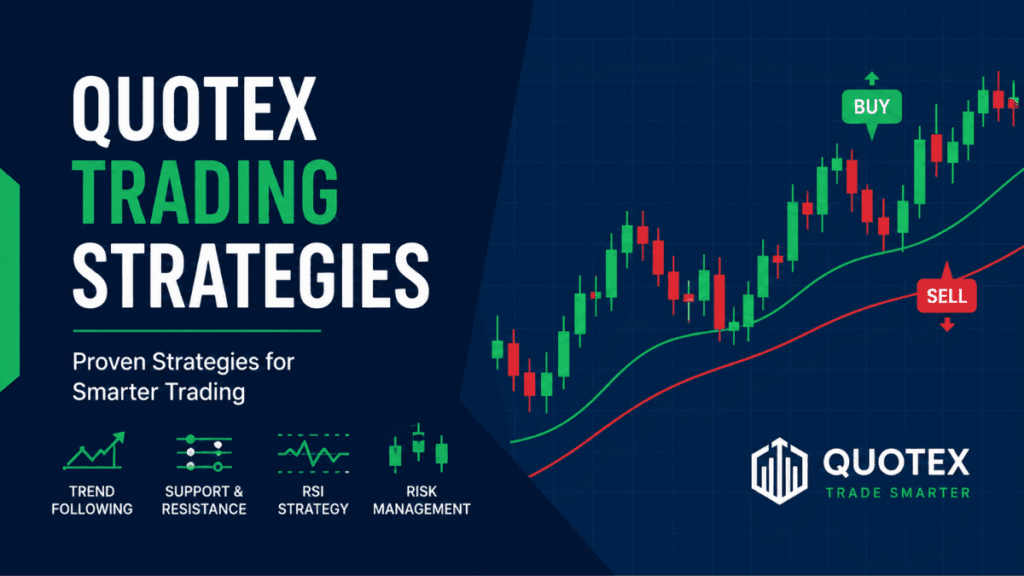 QUOTEX TRADING STRATEGIES

Proven Strategies for Smarter Trading

TREND FOLLOWING

SUPPORT & RESISTANCE

RSI STRATEGY

RISK MANAGEMENT

BUY

SELL

QUOTEX
TRADE SMARTER